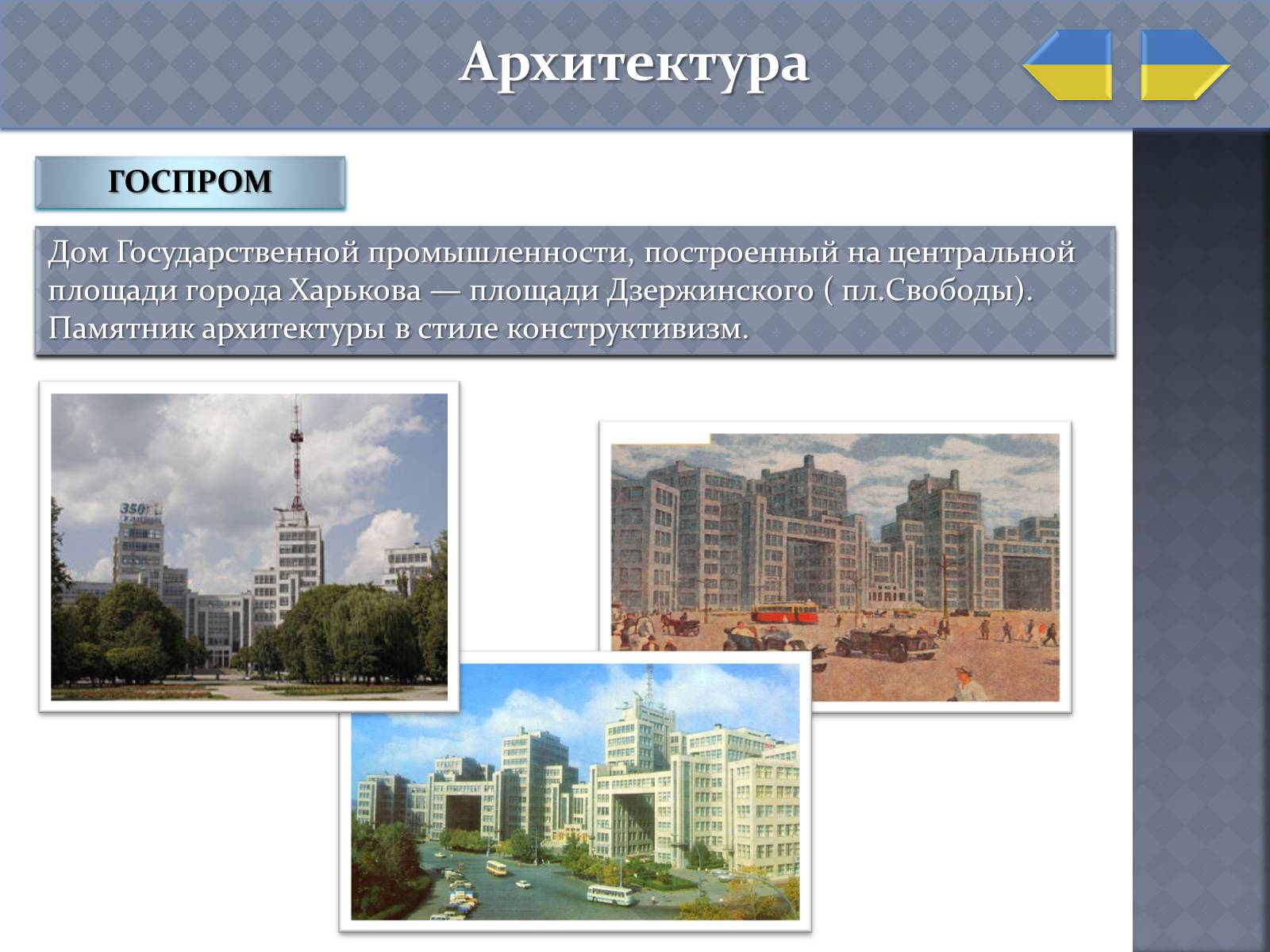 Архитектура

ГОСПРОМ

Дом Государственной промышленности, построенный на центральной площади города Харькова — площади Дзержинского ( пл.Свободы). Памятник архитектуры в стиле конструктивизм.

350